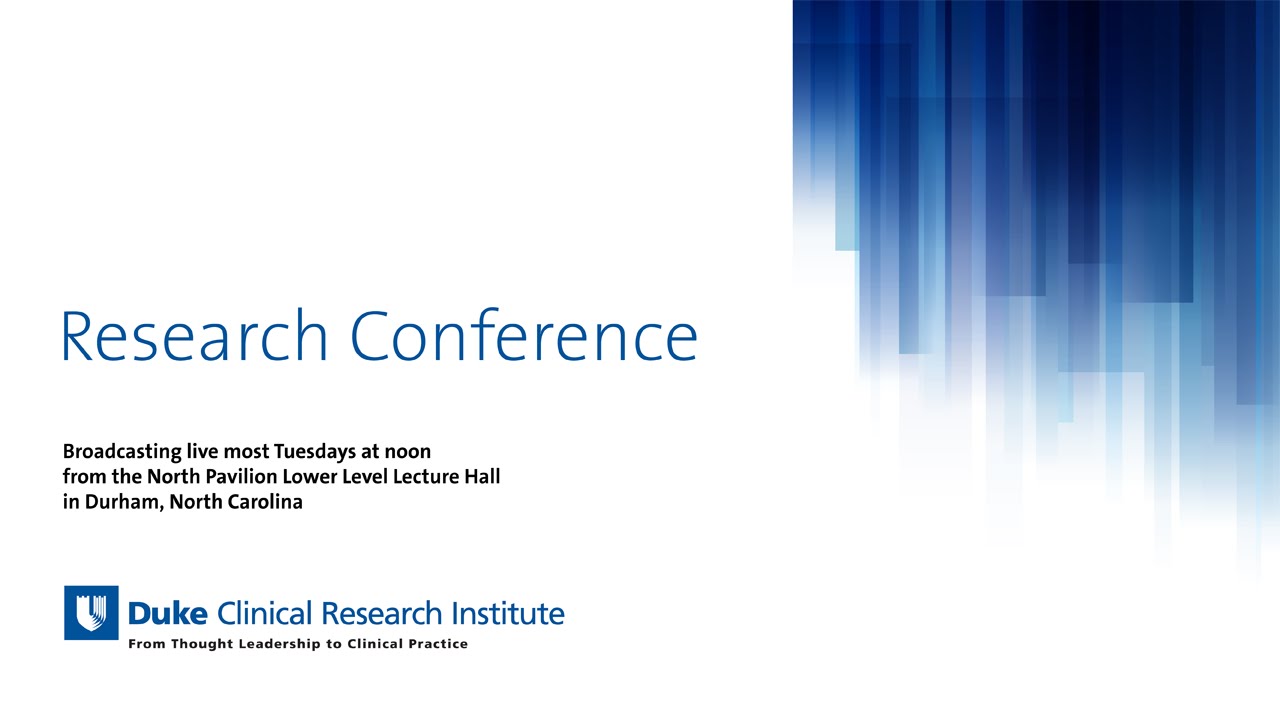 Research Conference

Broadcasting live most Tuesdays at noon
from the North Pavilion Lower Level Lecture Hall
in Durham, North Carolina

Duke Clinical Research Institute
From Thought Leadership to Clinical Practice